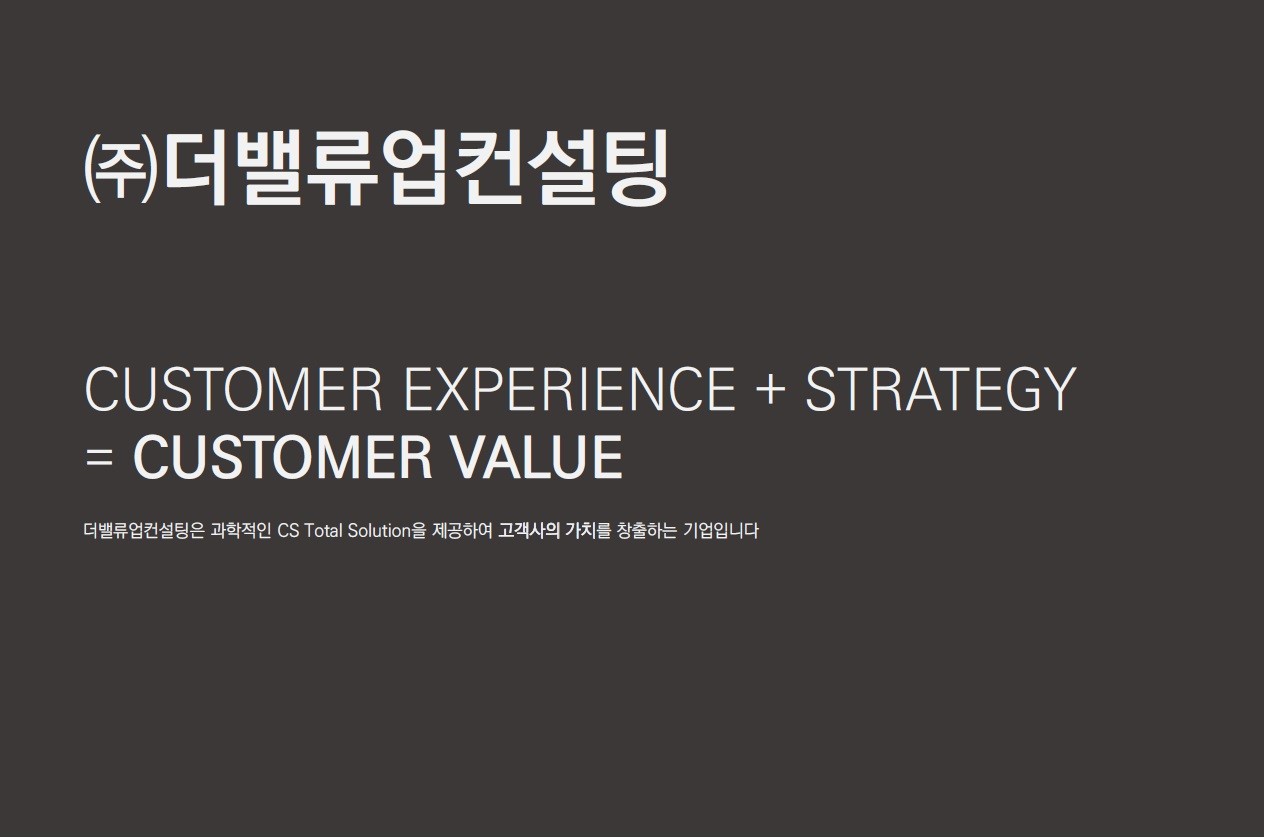 ㈜더밸류업컨설팅

CUSTOMER EXPERIENCE + STRATEGY
= CUSTOMER VALUE

더밸류업컨설팅은 과학적인 CS Total Solution을 제공하여 고객사의 가치를 창출하는 기업입니다